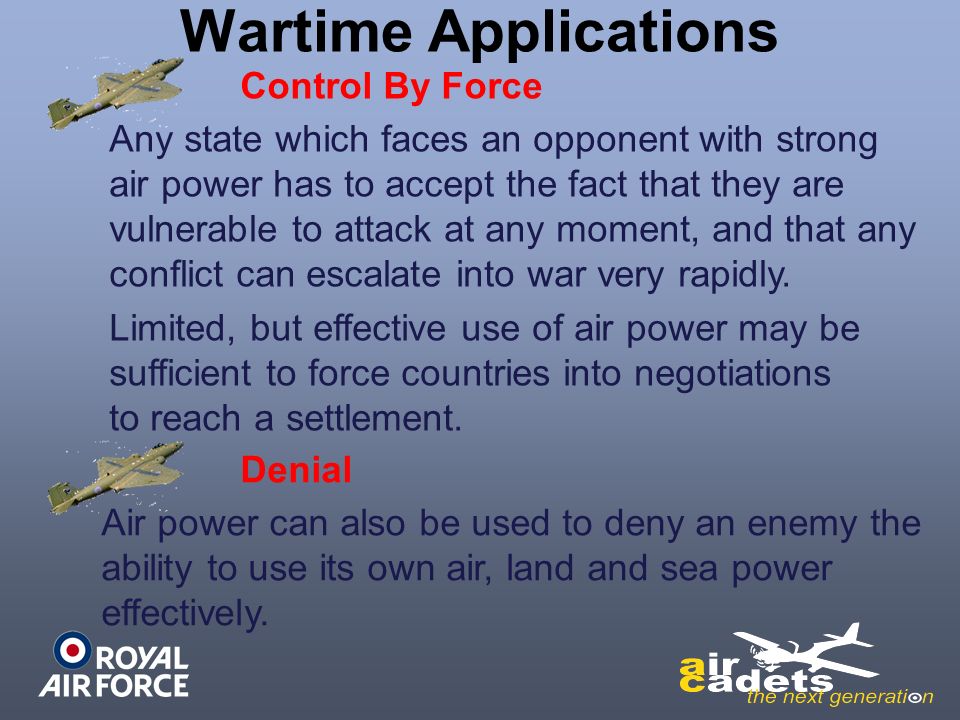 Wartime Applications

Control By Force

Any state which faces an opponent with strong air power has to accept the fact that they are vulnerable to attack at any moment, and that any conflict can escalate into war very rapidly.

Limited, but effective use of air power may be sufficient to force countries into negotiations to reach a settlement.

Denial

Air power can also be used to deny an enemy the ability to use its own air, land and sea power effectively.

ROYAL AIR FORCE

air cadets
the next generation